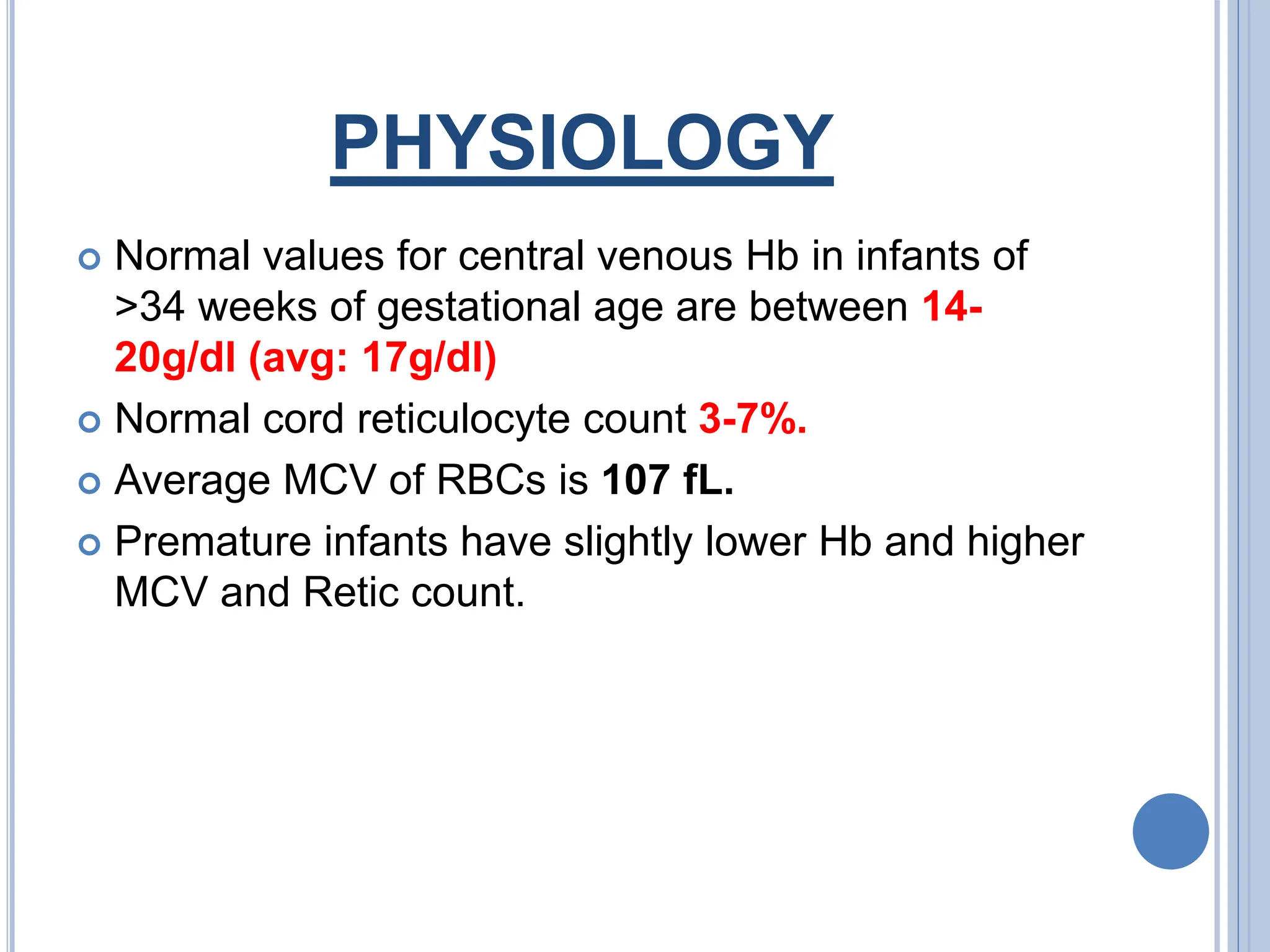 PHYSIOLOGY

Normal values for central venous Hb in infants of >34 weeks of gestational age are between 14-20g/dl (avg: 17g/dl)

Normal cord reticulocyte count 3-7%.

Average MCV of RBCs is 107 fL.

Premature infants have slightly lower Hb and higher MCV and Retic count.